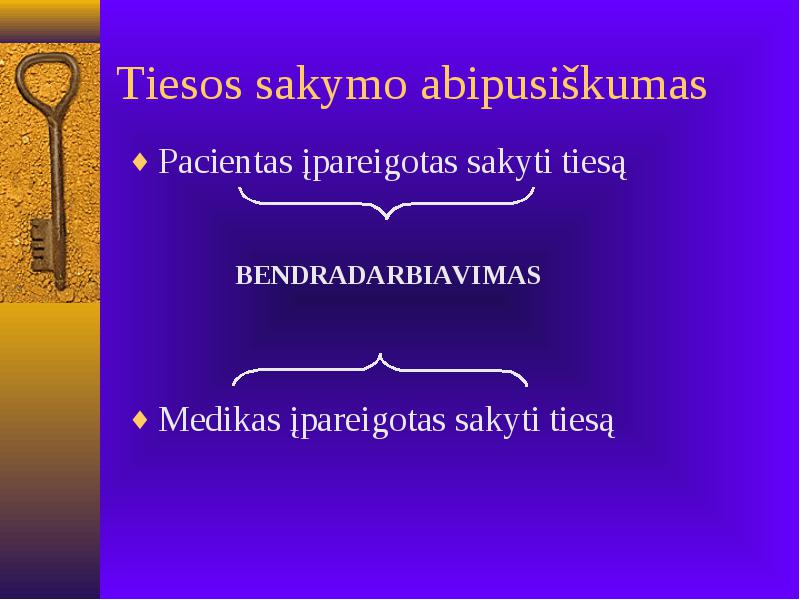 Tiesos sakymo abipusiškumas

♦ Pacientas įpareigotas sakyti tiesą

BENDRADARBIAVIMAS

♦ Medikas įpareigotas sakyti tiesą